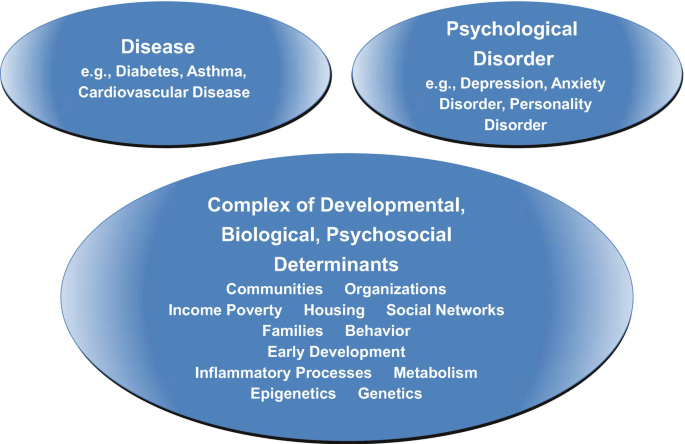 Disease
e.g., Diabetes, Asthma, Cardiovascular Disease

Psychological Disorder
e.g., Depression, Anxiety Disorder, Personality Disorder

Complex of Developmental, Biological, Psychosocial Determinants
Communities Organizations
Income Poverty Housing Social Networks
Families Behavior
Early Development
Inflammatory Processes Metabolism
Epigenetics Genetics